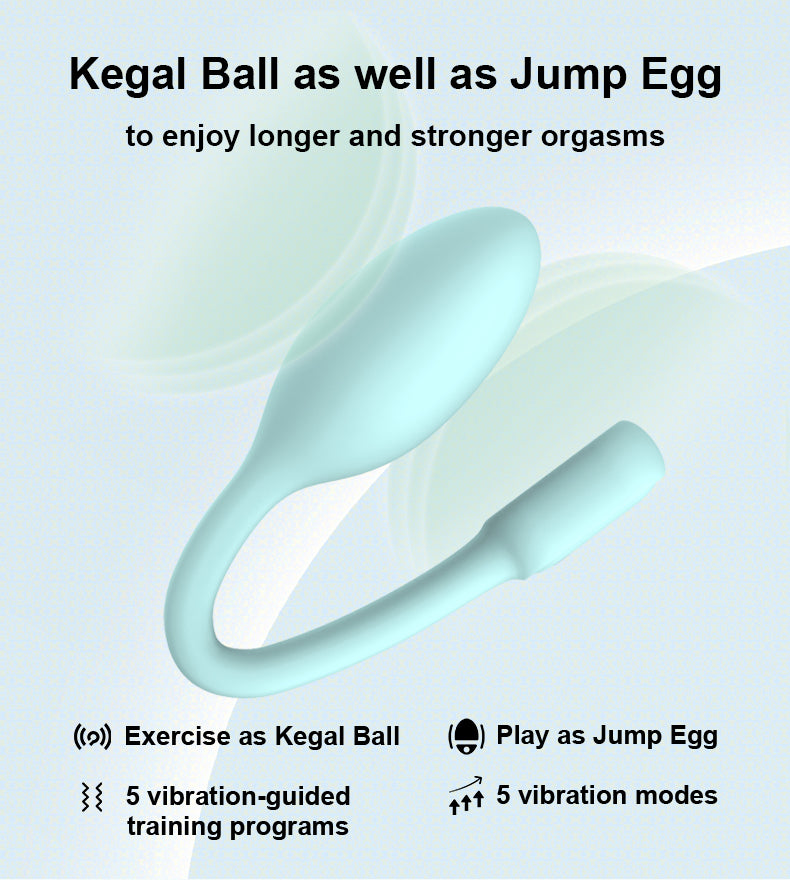 Kegal Ball as well as Jump Egg

to enjoy longer and stronger orgasms

Exercise as Kegal Ball

5 vibration-guided training programs

Play as Jump Egg

5 vibration modes